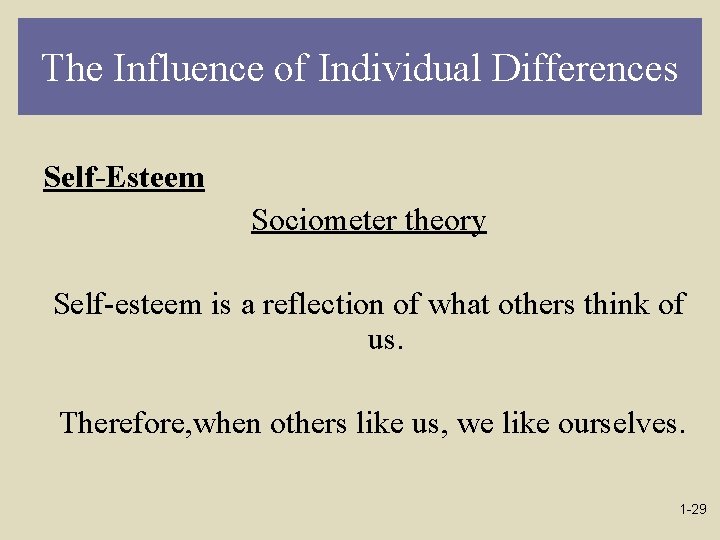 The Influence of Individual Differences

Self-Esteem

Sociometer theory

Self-esteem is a reflection of what others think of us.

Therefore,when others like us, we like ourselves.

1-29